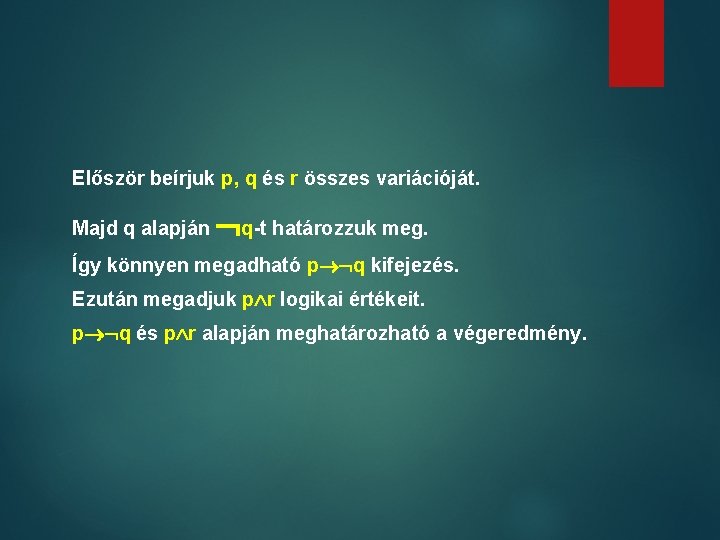 Először beírjuk p, q és r összes variációját.

Majd q alapján $\neg q$-t határozzuk meg.

Így könnyen megadható $p \rightarrow \neg q$ kifejezés.

Ezután megadjuk $p \wedge r$ logikai értékeit.

$p \rightarrow \neg q$ és $p \wedge r$ alapján meghatározható a végeredmény.